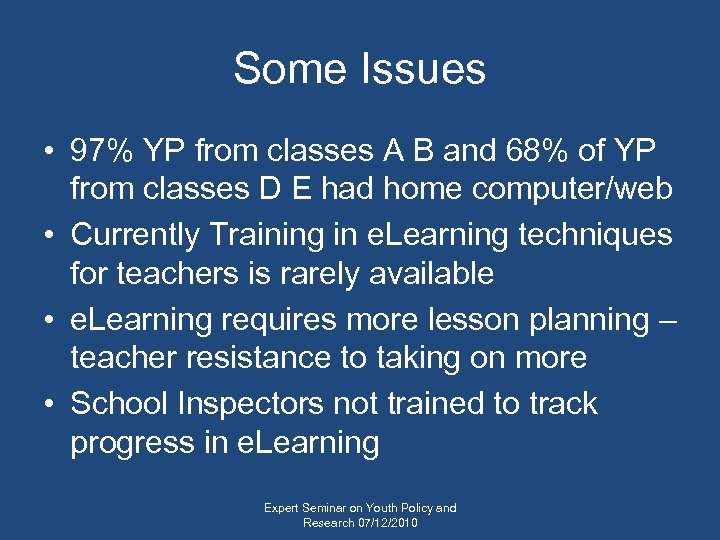 Some Issues

• 97% YP from classes A B and 68% of YP from classes D E had home computer/web
• Currently Training in eLearning techniques for teachers is rarely available
• eLearning requires more lesson planning – teacher resistance to taking on more
• School Inspectors not trained to track progress in eLearning

Expert Seminar on Youth Policy and Research 07/12/2010